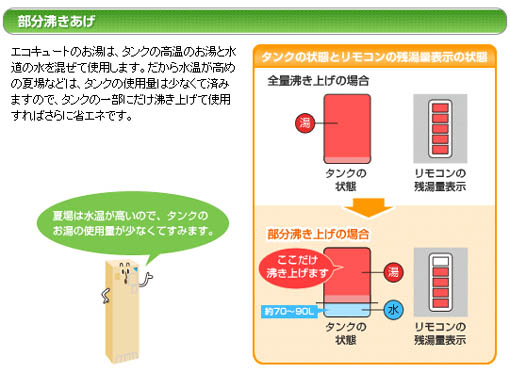 部分沸きあげ

エコキュートのお湯は、タンクの高温のお湯と水道の水を混ぜて使用します。だから水温が高めの夏場などは、タンクの使用量は少なくて済みますので、タンクの一部にだけ沸き上げて使用すればさらに省エネです。

夏場は水温が高いので、タンクのお湯の使用量が少なくてすみます。

タンクの状態とリモコンの残湯量表示の状態

全量沸き上げの場合

湯

タンクの状態

リモコンの残湯量表示

部分沸き上げの場合

ここだけ沸き上げます

湯

約70～90L

水

タンクの状態

リモコンの残湯量表示